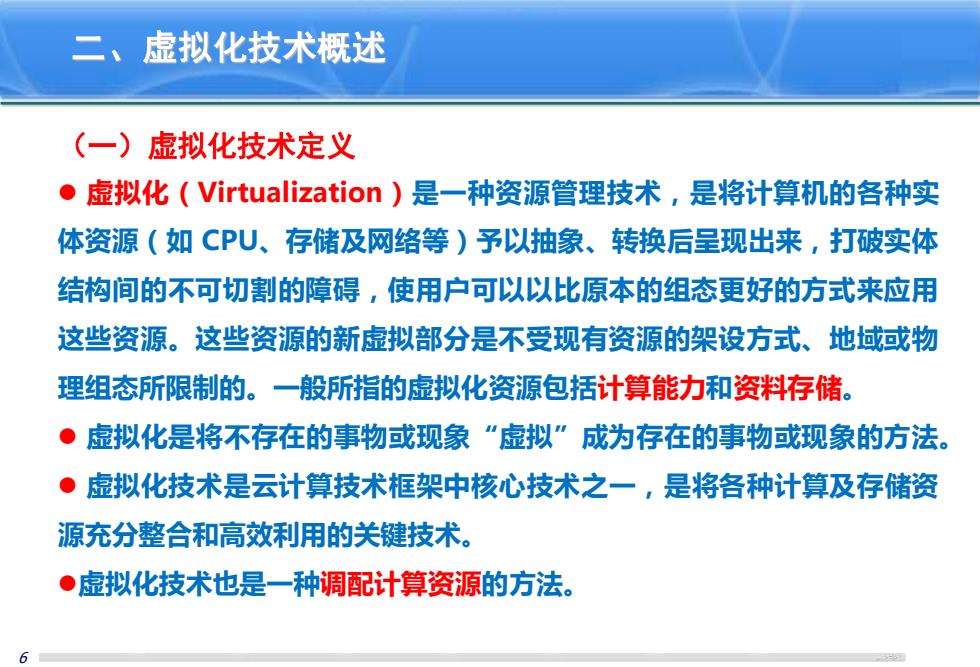 二、虚拟化技术概述

（一）虚拟化技术定义

● 虚拟化（Virtualization）是一种资源管理技术，是将计算机的各种实体资源（如 CPU、存储及网络等）予以抽象、转换后呈现出来，打破实体结构间的不可切割的障碍，使用户可以以比原本的组态更好的方式来应用这些资源。这些资源的新虚拟部分是不受现有资源的架设方式、地域或物理组态所限制的。一般所指的虚拟化资源包括计算能力和资料存储。

● 虚拟化是将不存在的事物或现象“虚拟”成为存在的事物或现象的方法。

● 虚拟化技术是云计算技术框架中核心技术之一，是将各种计算及存储资源充分整合和高效利用的关键技术。

●虚拟化技术也是一种调配计算资源的方法。

6